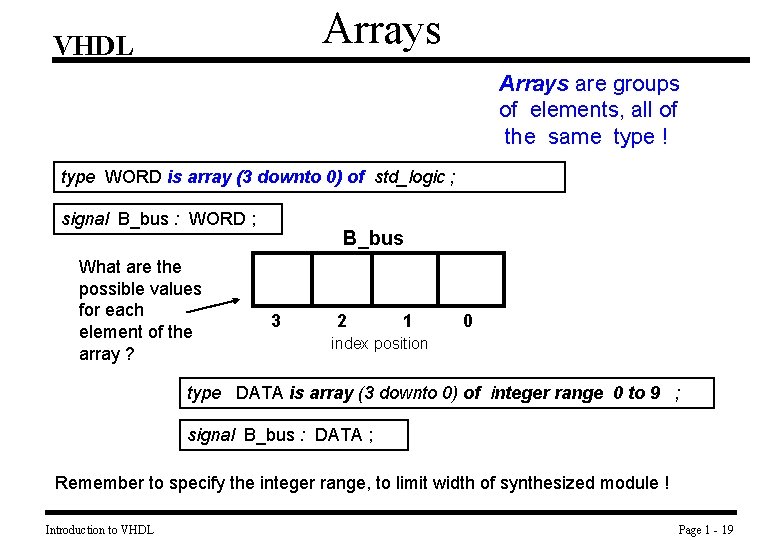 VHDL

Arrays

Arrays are groups of elements, all of the same type !

type WORD is array (3 downto 0) of std_logic ;

signal B_bus : WORD ;

B_bus

What are the possible values for each element of the array ?

3 2 1 0

index position

type DATA is array (3 downto 0) of integer range 0 to 9 ;

signal B_bus : DATA ;

Remember to specify the integer range, to limit width of synthesized module !

Introduction to VHDL

Page 1 - 19